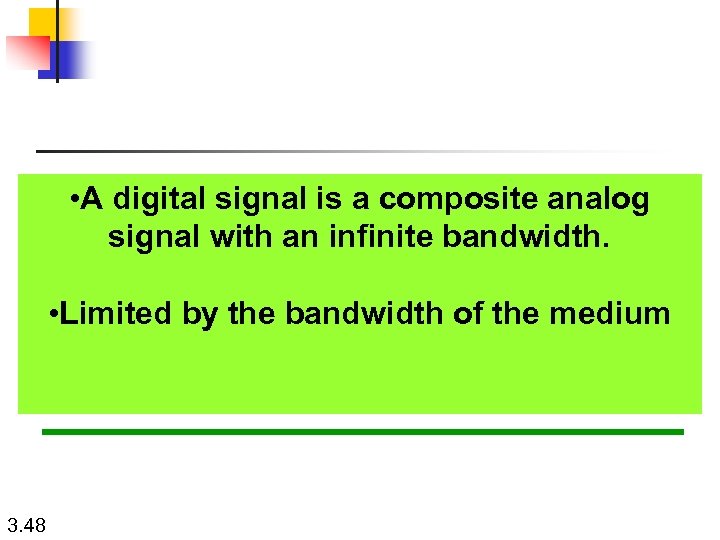 •A digital signal is a composite analog signal with an infinite bandwidth.

•Limited by the bandwidth of the medium

3.48